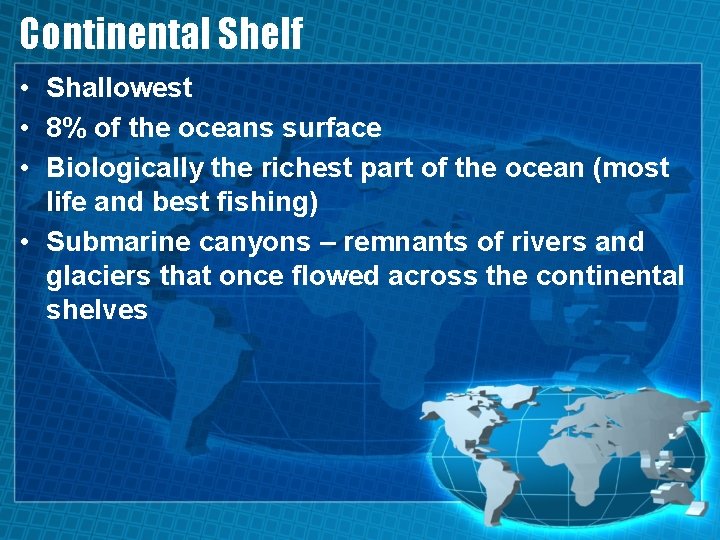 Continental Shelf

• Shallowest
• 8% of the oceans surface
• Biologically the richest part of the ocean (most life and best fishing)
• Submarine canyons – remnants of rivers and glaciers that once flowed across the continental shelves